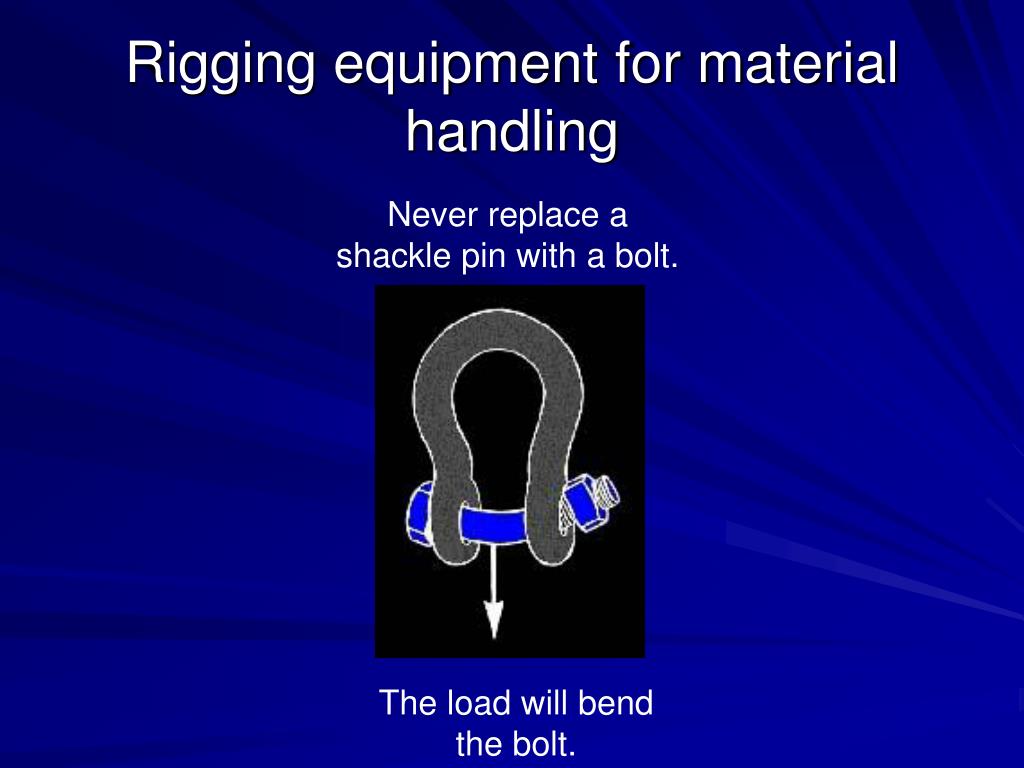 Rigging equipment for material handling

Never replace a shackle pin with a bolt.

The load will bend the bolt.